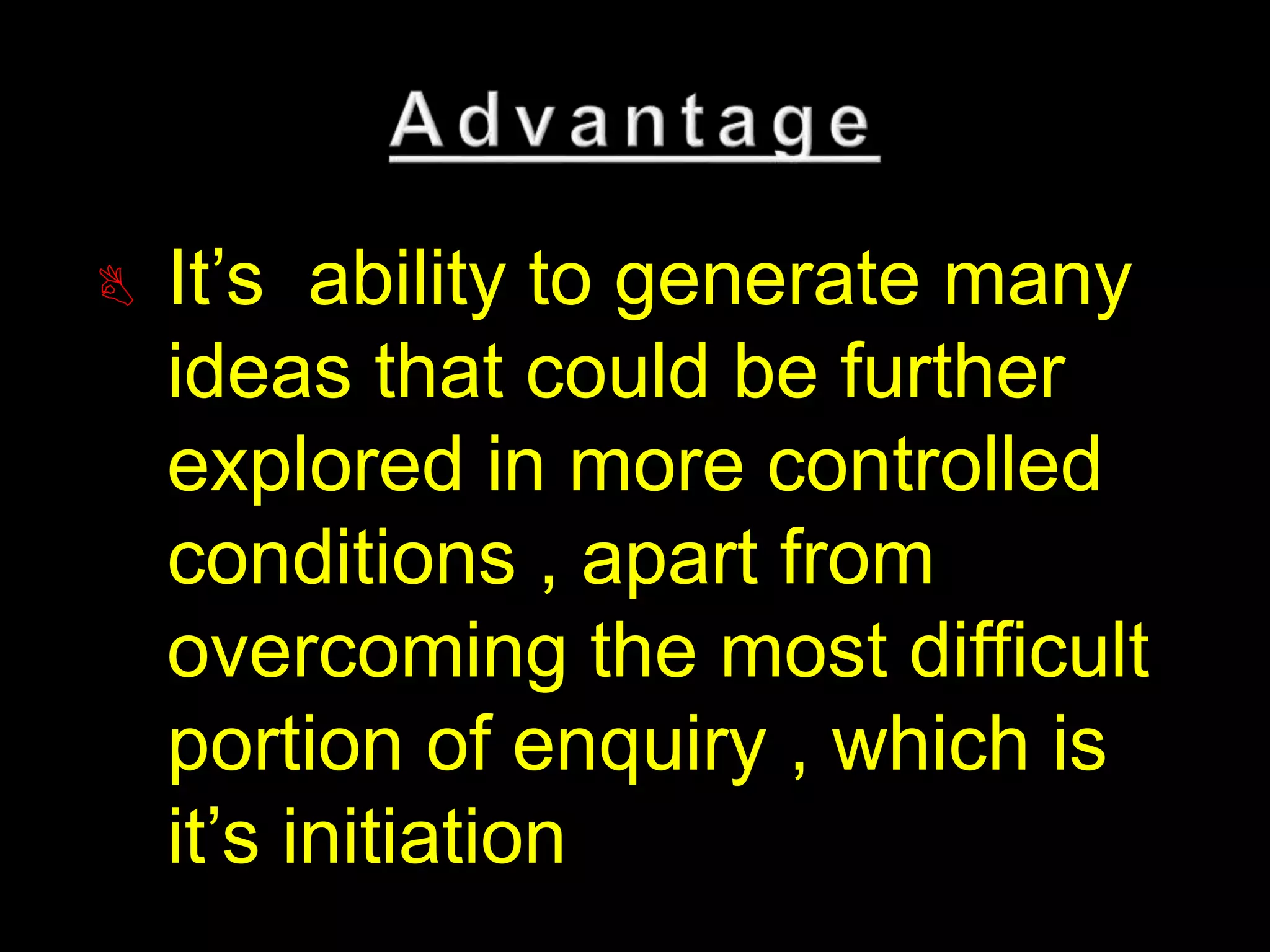 Advantage

It’s ability to generate many ideas that could be further explored in more controlled conditions , apart from overcoming the most difficult portion of enquiry , which is it’s initiation